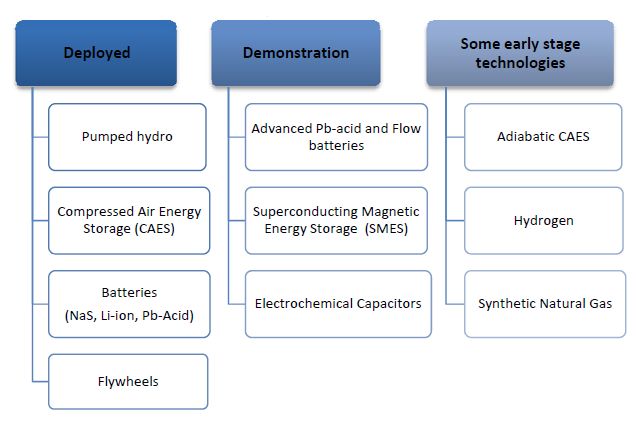 Deployed

Pumped hydro

Compressed Air Energy Storage (CAES)

Batteries
(NaS, Li-ion, Pb-Acid)

Flywheels

Demonstration

Advanced Pb-acid and Flow batteries

Superconducting Magnetic Energy Storage (SMES)

Electrochemical Capacitors

Some early stage technologies

Adiabatic CAES

Hydrogen

Synthetic Natural Gas